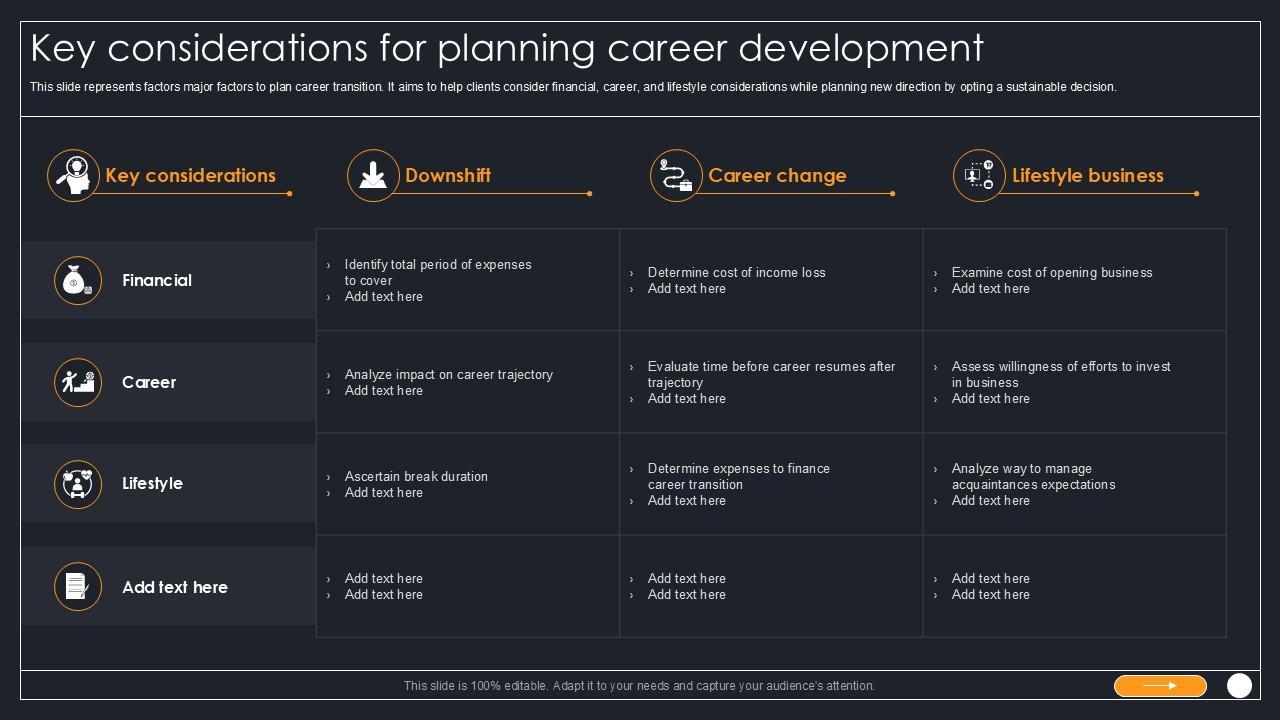 Key considerations for planning career development

This slide represents factors major factors to plan career transition. It aims to help clients consider financial, career, and lifestyle considerations while planning new direction by opting a sustainable decision.

| Key considerations | Downshift | Career change | Lifestyle business |
|---|---|---|---|
| Financial | › Identify total period of expenses to cover › Add text here | › Determine cost of income loss › Add text here | › Examine cost of opening business › Add text here |
| Career | › Analyze impact on career trajectory › Add text here | › Evaluate time before career resumes after trajectory › Add text here | › Assess willingness of efforts to invest in business › Add text here |
| Lifestyle | › Ascertain break duration › Add text here | › Determine expenses to finance career transition › Add text here | › Analyze way to manage acquaintances expectations › Add text here |
| Add text here | › Add text here › Add text here | › Add text here › Add text here | › Add text here › Add text here |

This slide is 100% editable. Adapt it to your needs and capture your audience's attention.